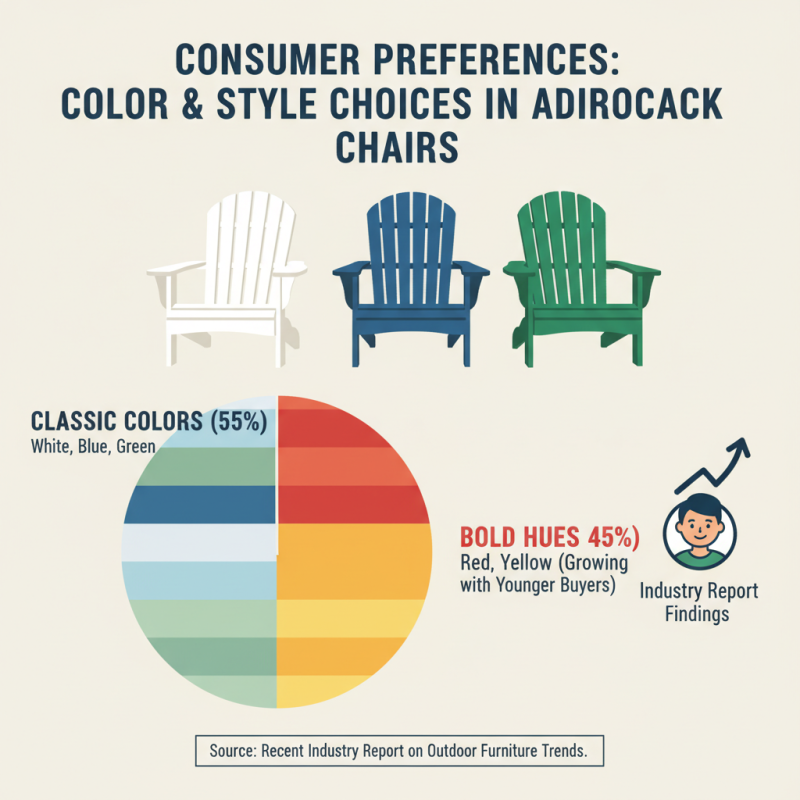 CONSUMER PREFERENCES: COLOR & STYLE CHOICES IN ADIROCACK CHAIRS

CLASSIC COLORS (55%)
White, Blue, Green

BOLD HUES 45%)
Red, Yellow (Growing with Younger Buyers)

Industry Report Findings

Source: Recent Industry Report on Outdoor Furniture Trends.